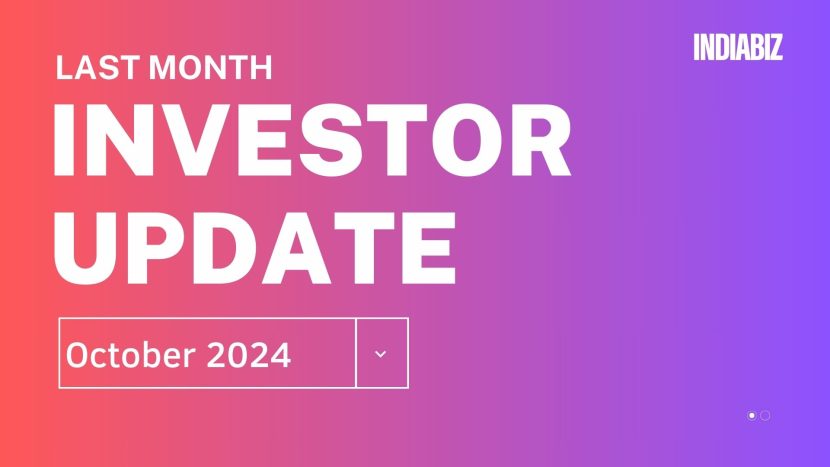 INDIABIZ

LAST MONTH

INVESTOR UPDATE

October 2024